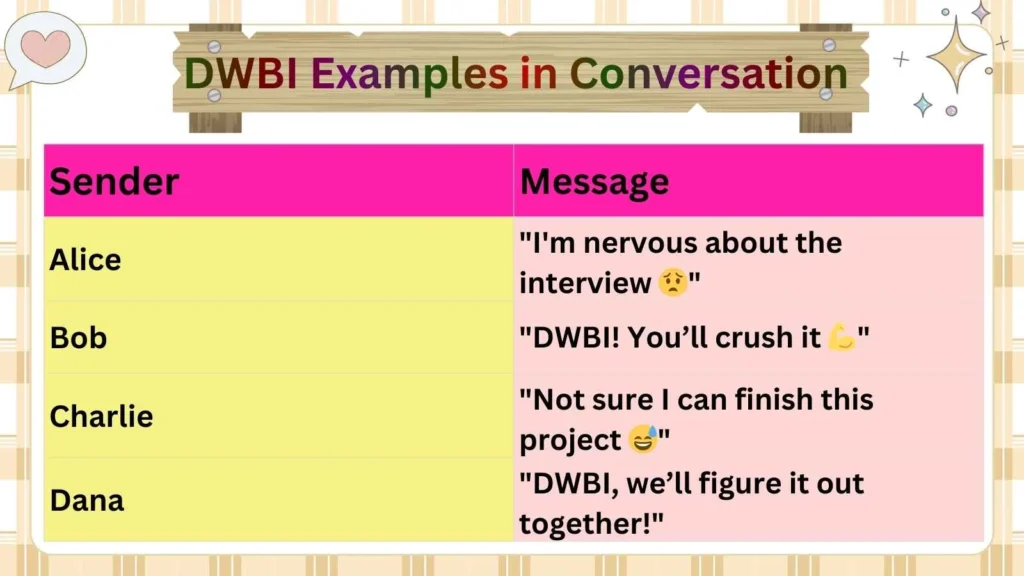 DWBI Examples in Conversation

| Sender | Message |
|---|---|
| Alice | "I'm nervous about the interview 😟" |
| Bob | "DWBI! You'll crush it 💪" |
| Charlie | "Not sure I can finish this project 😅" |
| Dana | "DWBI, we'll figure it out together!" |